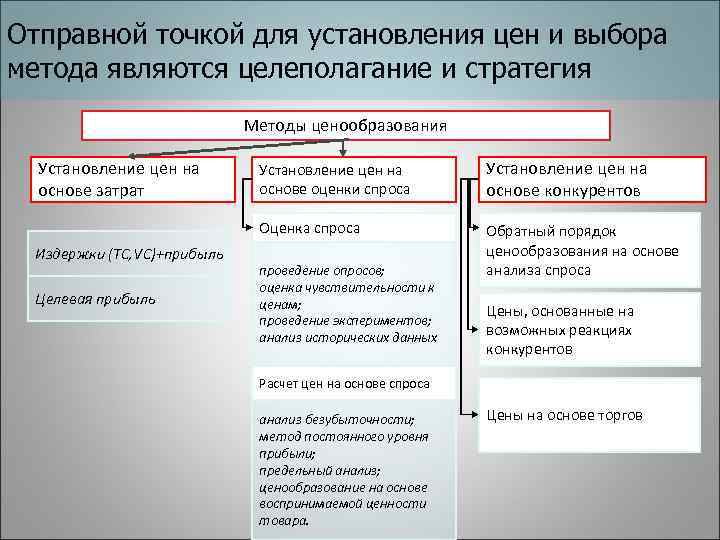 Отправной точкой для установления цен и выбора метода являются целеполагание и стратегия

Методы ценообразования

Установление цен на основе затрат

Издержки (TC,VC)+прибыль

Целевая прибыль

Установление цен на основе оценки спроса

Оценка спроса

проведение опросов;
оценка чувствительности к ценам;
проведение экспериментов;
анализ исторических данных

Расчет цен на основе спроса

анализ безубыточности;
метод постоянного уровня прибыли;
предельный анализ;
ценообразование на основе воспринимаемой ценности товара.

Установление цен на основе конкурентов

Обратный порядок ценообразования на основе анализа спроса

Цены, основанные на возможных реакциях конкурентов

Цены на основе торгов